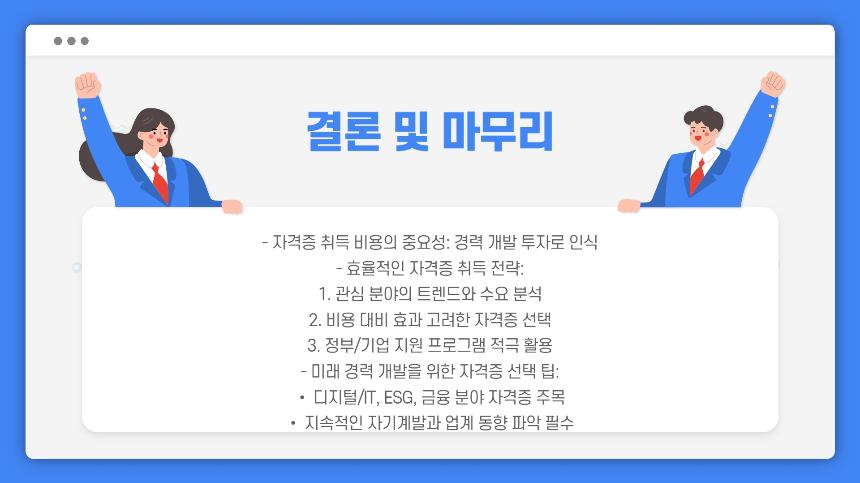 결론 및 마무리

- 자격증 취득 비용의 중요성: 경력 개발 투자로 인식
- 효율적인 자격증 취득 전략:
1. 관심 분야의 트렌드와 수요 분석
2. 비용 대비 효과 고려한 자격증 선택
3. 정부/기업 지원 프로그램 적극 활용
- 미래 경력 개발을 위한 자격증 선택 팁:
• 디지털/IT, ESG, 금융 분야 자격증 주목
• 지속적인 자기계발과 업계 동향 파악 필수